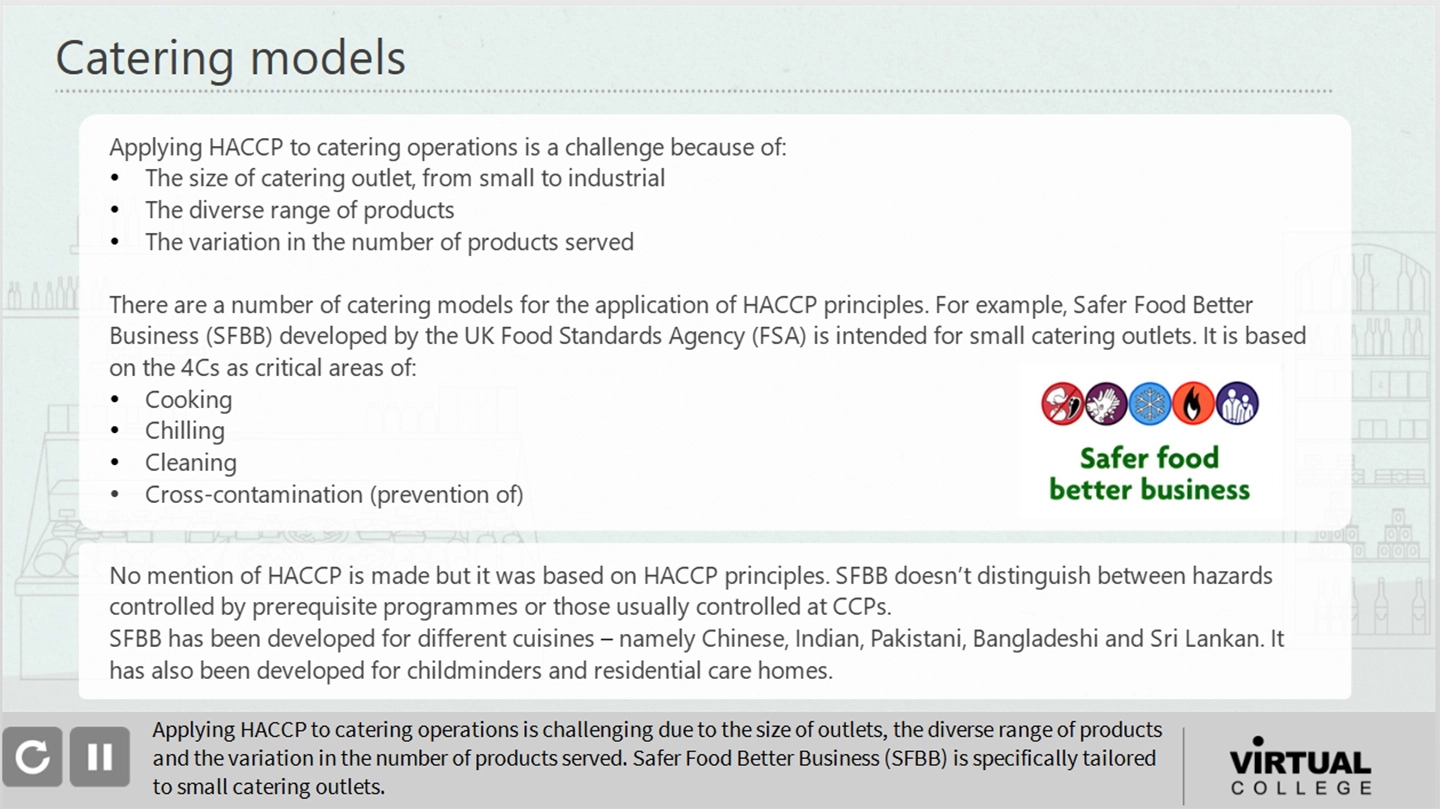 Catering models

Applying HACCP to catering operations is a challenge because of:
• The size of catering outlet, from small to industrial
• The diverse range of products
• The variation in the number of products served

There are a number of catering models for the application of HACCP principles. For example, Safer Food Better Business (SFBB) developed by the UK Food Standards Agency (FSA) is intended for small catering outlets. It is based on the 4Cs as critical areas of:
• Cooking
• Chilling
• Cleaning
• Cross-contamination (prevention of)

Safer food better business

No mention of HACCP is made but it was based on HACCP principles. SFBB doesn't distinguish between hazards controlled by prerequisite programmes or those usually controlled at CCPs.
SFBB has been developed for different cuisines – namely Chinese, Indian, Pakistani, Bangladeshi and Sri Lankan. It has also been developed for childminders and residential care homes.

Applying HACCP to catering operations is challenging due to the size of outlets, the diverse range of products and the variation in the number of products served. Safer Food Better Business (SFBB) is specifically tailored to small catering outlets.

VIRTUAL COLLEGE